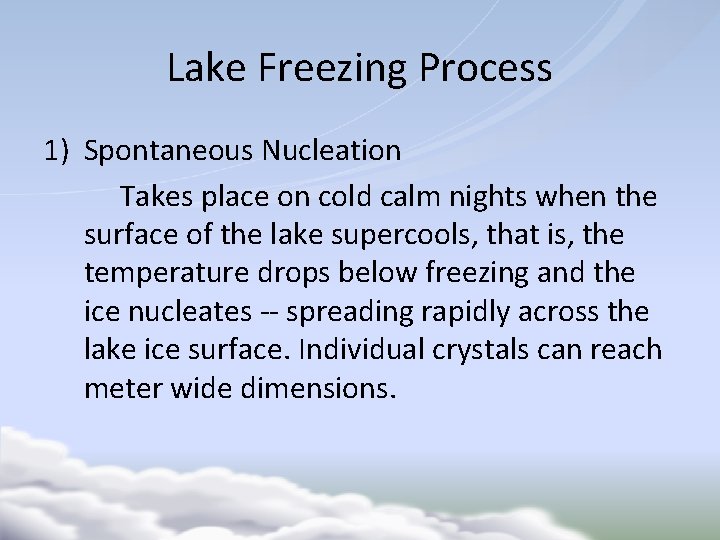 Lake Freezing Process

1) Spontaneous Nucleation

Takes place on cold calm nights when the surface of the lake supercools, that is, the temperature drops below freezing and the ice nucleates -- spreading rapidly across the lake ice surface. Individual crystals can reach meter wide dimensions.